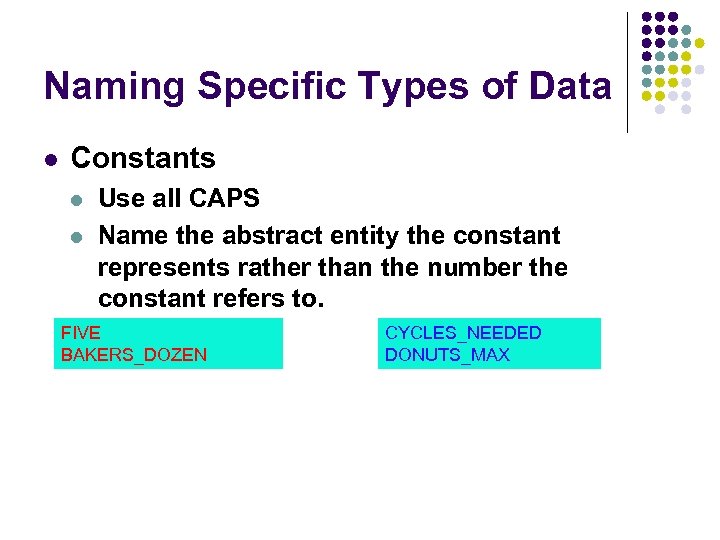 Naming Specific Types of Data

Constants

Use all CAPS

Name the abstract entity the constant represents rather than the number the constant refers to.

FIVE
BAKERS_DOZEN

CYCLES_NEEDED
DONUTS_MAX